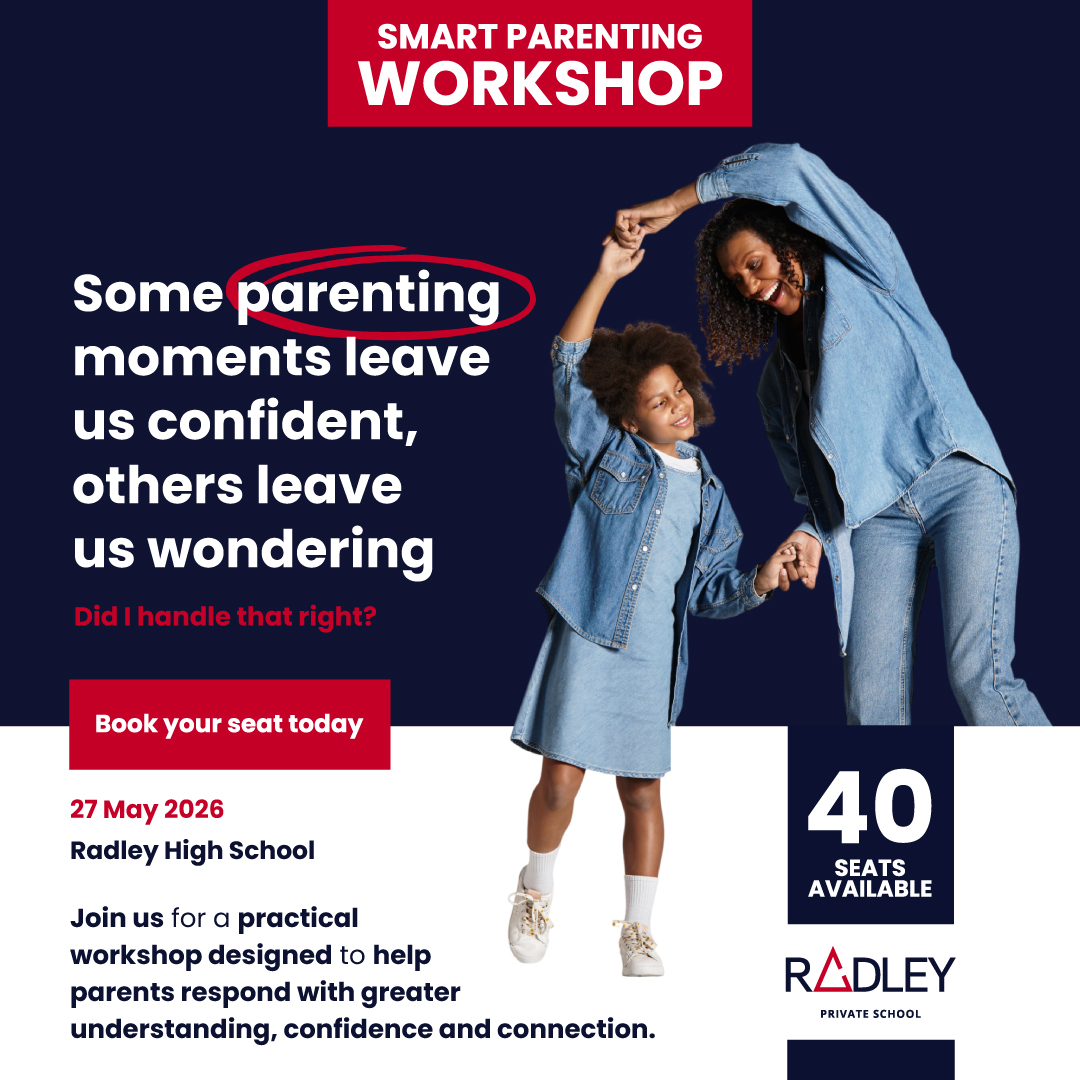 SMART PARENTING
WORKSHOP

Some parenting moments leave us confident, others leave us wondering

Did I handle that right?

Book your seat today

27 May 2026

Radley High School

Join us for a practical workshop designed to help parents respond with greater understanding, confidence and connection.

40
SEATS AVAILABLE

RADLEY
PRIVATE SCHOOL